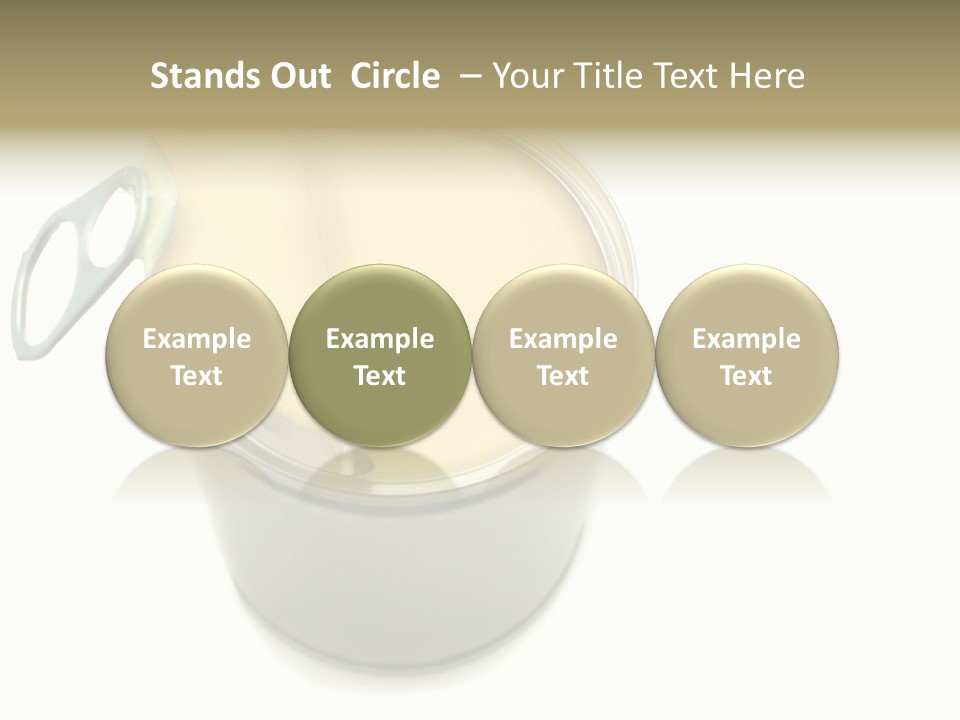 Stands Out Circle – Your Title Text Here

Example Text

Example Text

Example Text

Example Text